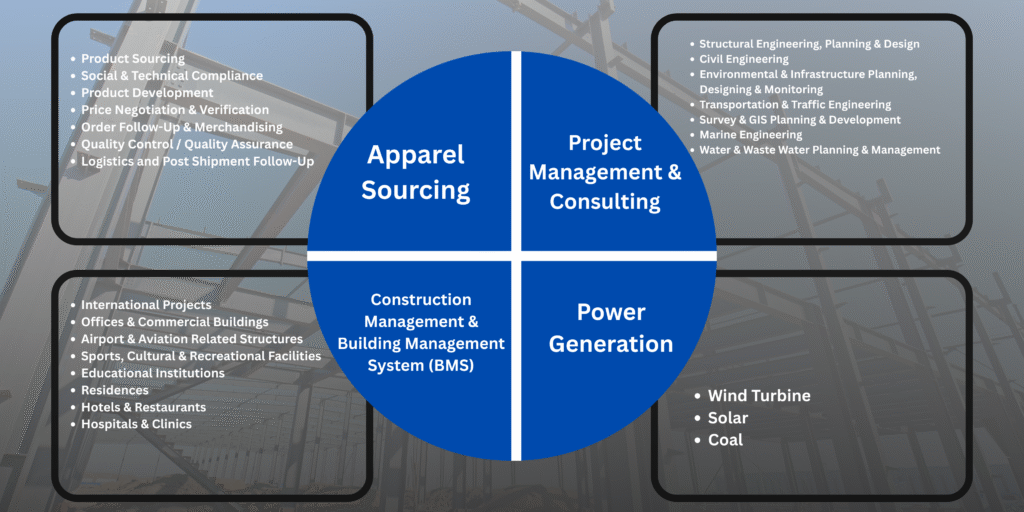 - Product Sourcing
- Social & Technical Compliance
- Product Development
- Price Negotiation & Verification
- Order Follow-Up & Merchandising
- Quality Control / Quality Assurance
- Logistics and Post Shipment Follow-Up

Apparel Sourcing

Project Management & Consulting

- Structural Engineering, Planning & Design
- Civil Engineering
- Environmental & Infrastructure Planning, Designing & Monitoring
- Transportation & Traffic Engineering
- Survey & GIS Planning & Development
- Marine Engineering
- Water & Waste Water Planning & Management

- International Projects
- Offices & Commercial Buildings
- Airport & Aviation Related Structures
- Sports, Cultural & Recreational Facilities
- Educational Institutions
- Residences
- Hotels & Restaurants
- Hospitals & Clinics

Construction Management & Building Management System (BMS)

Power Generation

- Wind Turbine
- Solar
- Coal